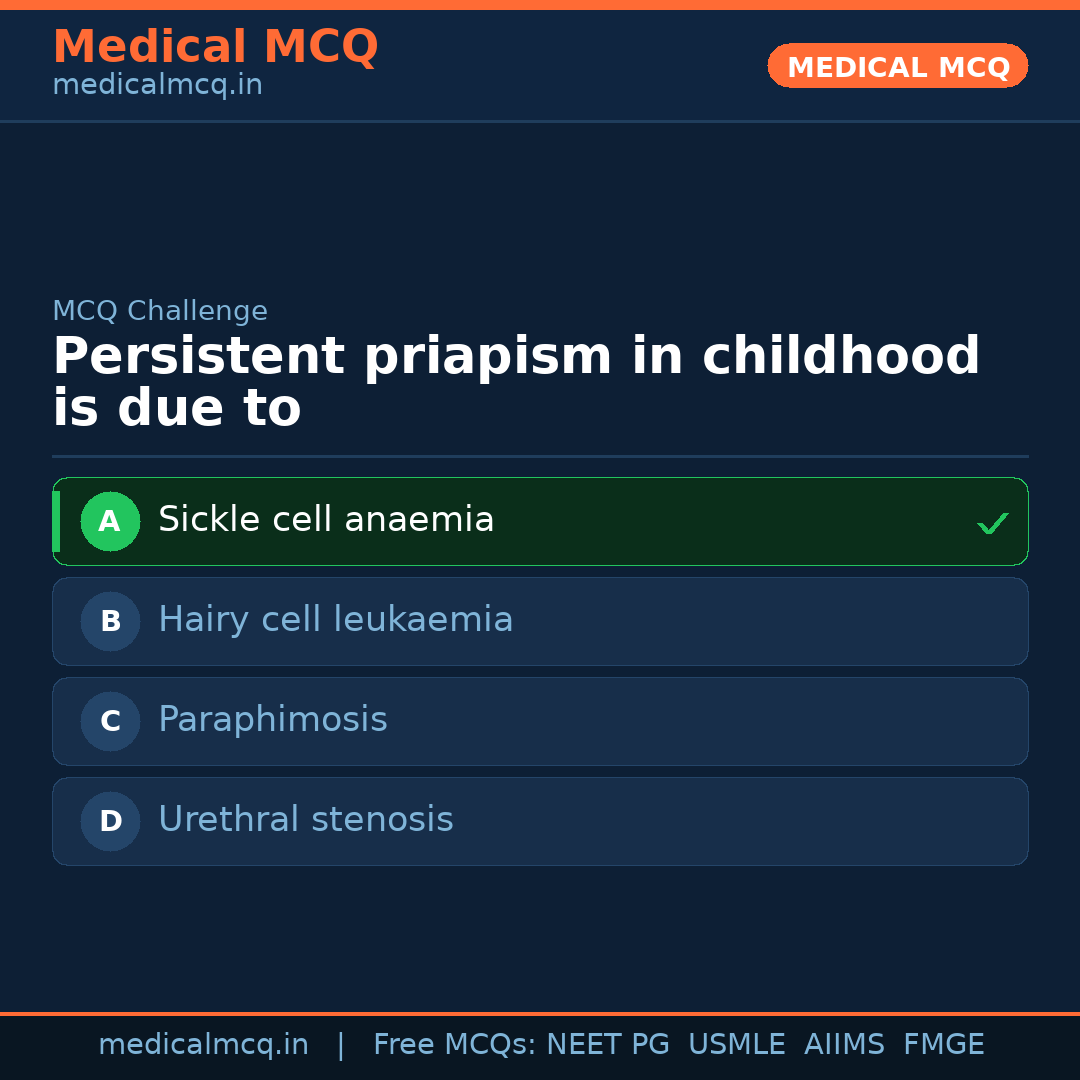 Medical MCQ
medicalmcq.in

MEDICAL MCQ

MCQ Challenge

Persistent priapism in childhood is due to

A Sickle cell anaemia ✓

B Hairy cell leukaemia

C Paraphimosis

D Urethral stenosis

medicalmcq.in | Free MCQs: NEET PG USMLE AIIMS FMGE